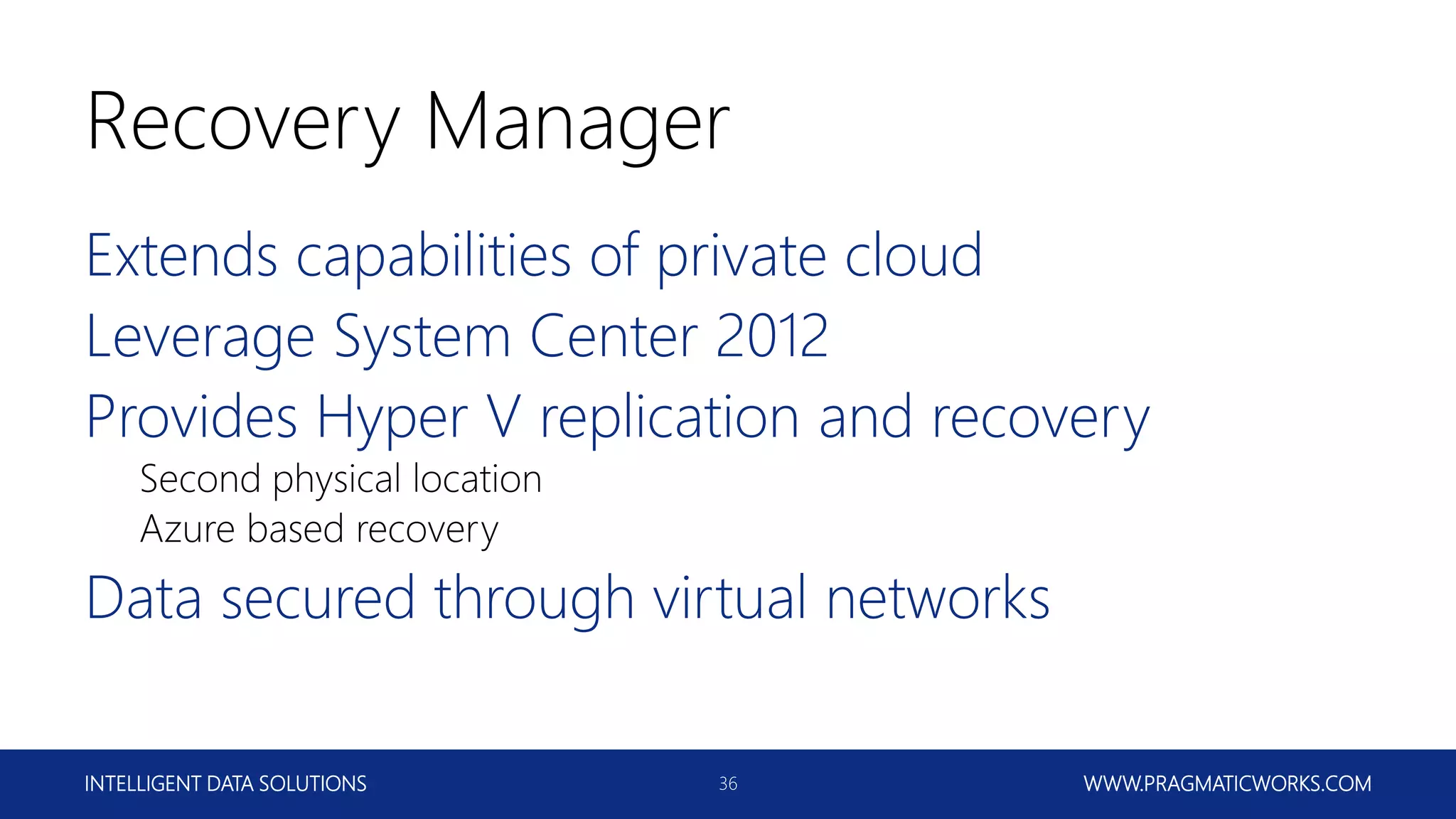 Recovery Manager

Extends capabilities of private cloud

Leverage System Center 2012

Provides Hyper V replication and recovery

Second physical location

Azure based recovery

Data secured through virtual networks

INTELLIGENT DATA SOLUTIONS

36

WWW.PRAGMATICWORKS.COM